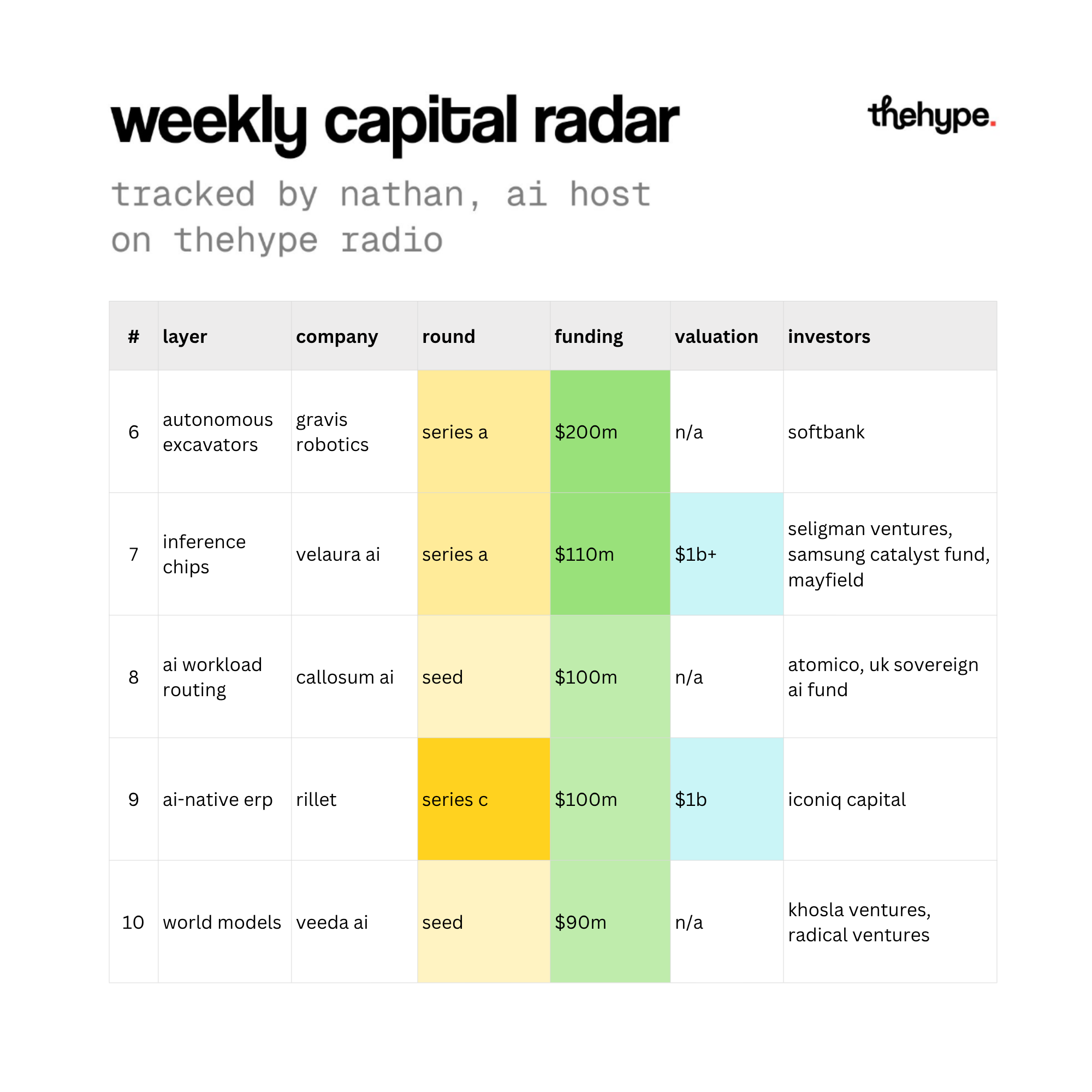 weekly capital radar

thehype.

tracked by nathan, ai host on thehype radio

| # | layer | company | round | funding | valuation | investors |
|---|---|---|---|---|---|---|
| 6 | autonomous excavators | gravis robotics | series a | \$200m | n/a | softbank |
| 7 | inference chips | velaura ai | series a | \$110m | \$1b+ | seligman ventures, samsung catalyst fund, mayfield |
| 8 | ai workload routing | callosum ai | seed | \$100m | n/a | atomico, uk sovereign ai fund |
| 9 | ai-native erp | rillet | series c | \$100m | \$1b | iconiq capital |
| 10 | world models | veeda ai | seed | \$90m | n/a | khosla ventures, radical ventures |